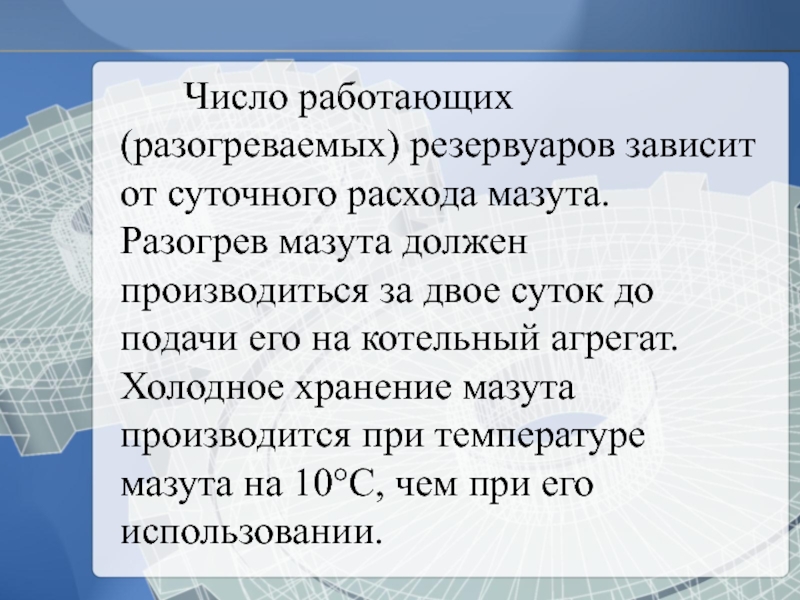 Число работающих (разогреваемых) резервуаров зависит от суточного расхода мазута. Разогрев мазута должен производиться за двое суток до подачи его на котельный агрегат. Холодное хранение мазута производится при температуре мазута на 10°С, чем при его использовании.